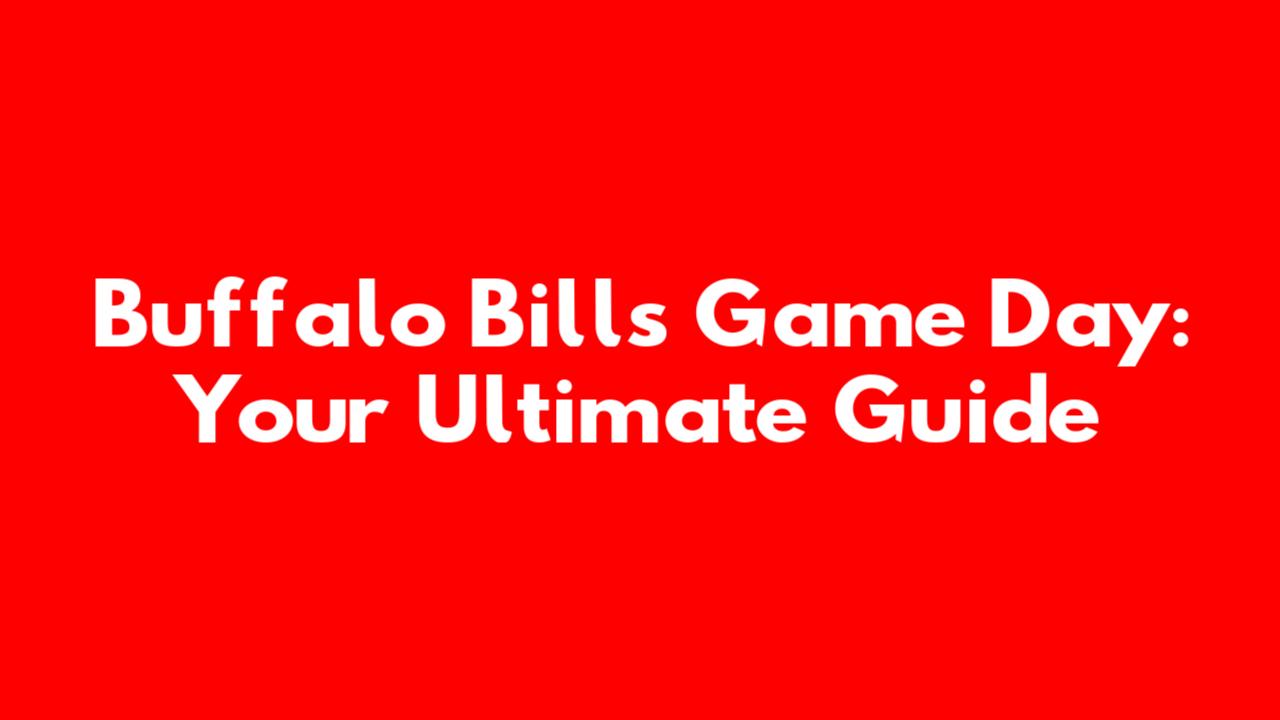 Buffalo Bills Game Day: Your Ultimate Guide